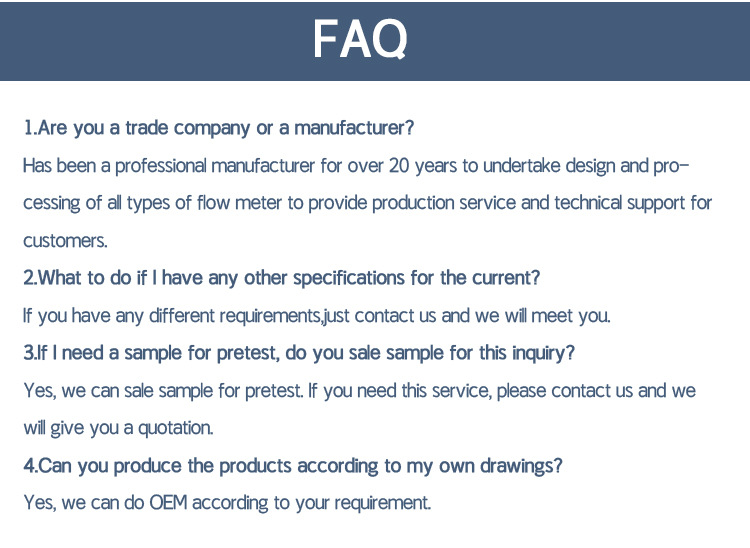 FAQ

1.Are you a trade company or a manufacturer?
Has been a professional manufacturer for over 20 years to undertake design and processing of all types of flow meter to provide production service and technical support for customers.

2.What to do if I have any other specifications for the current?
If you have any different requirements,just contact us and we will meet you.

3.If I need a sample for pretest, do you sale sample for this inquiry?
Yes, we can sale sample for pretest. If you need this service, please contact us and we will give you a quotation.

4.Can you produce the products according to my own drawings?
Yes, we can do OEM according to your requirement.